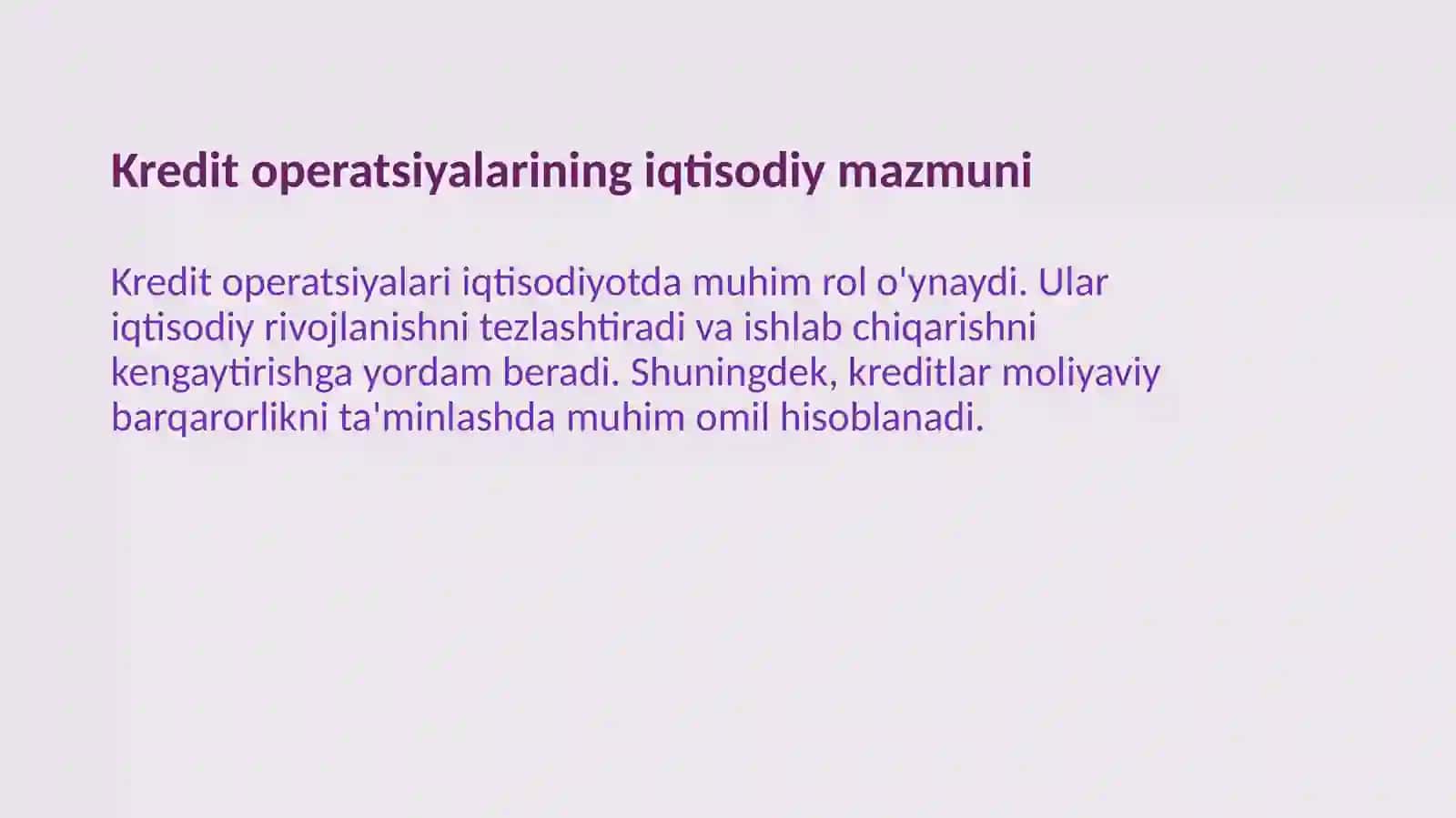 Kredit operatsiyalarining iqtisodiy mazmuni

Kredit operatsiyalari iqtisodiyotda muhim rol o'ynaydi. Ular iqtisodiy rivojlanishni tezlashtiradi va ishlab chiqarishni kengaytirishga yordam beradi. Shuningdek, kreditlar moliyaviy barqarorlikni ta'minlashda muhim omil hisoblanadi.